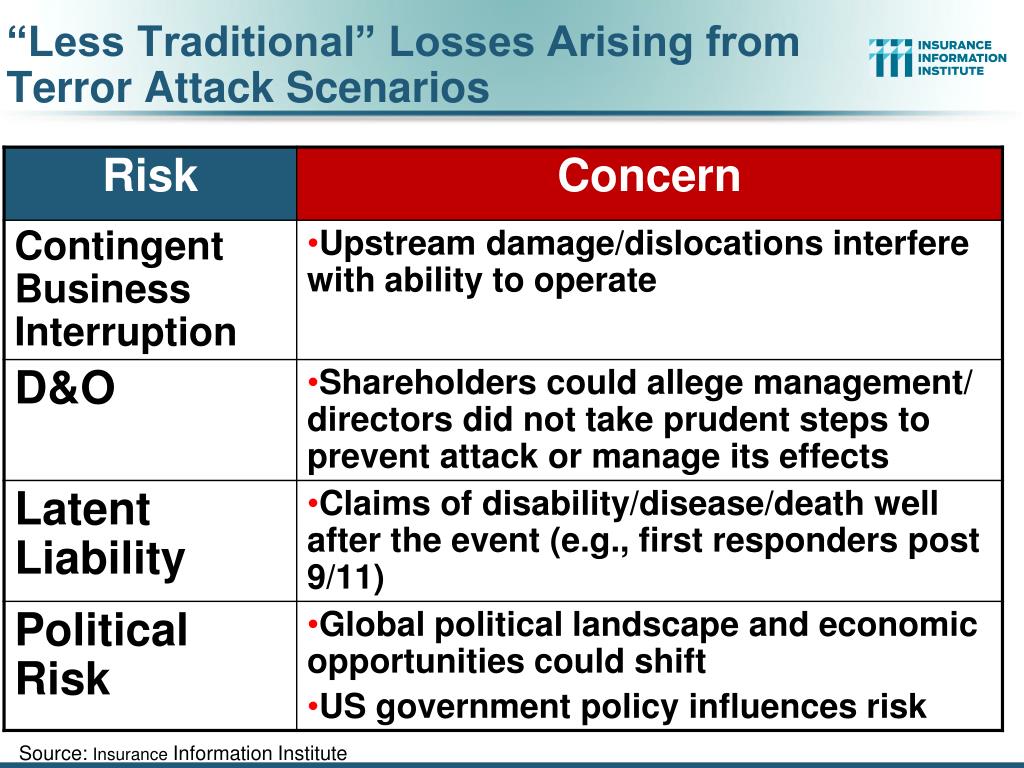 “Less Traditional” Losses Arising from Terror Attack Scenarios

INSURANCE INFORMATION INSTITUTE

| Risk | Concern |
|---|---|
| Contingent Business Interruption | •Upstream damage/dislocations interfere with ability to operate |
| D&O | •Shareholders could allege management/ directors did not take prudent steps to prevent attack or manage its effects |
| Latent Liability | •Claims of disability/disease/death well after the event (e.g., first responders post 9/11) |
| Political Risk | •Global political landscape and economic opportunities could shift •US government policy influences risk |

Source: Insurance Information Institute